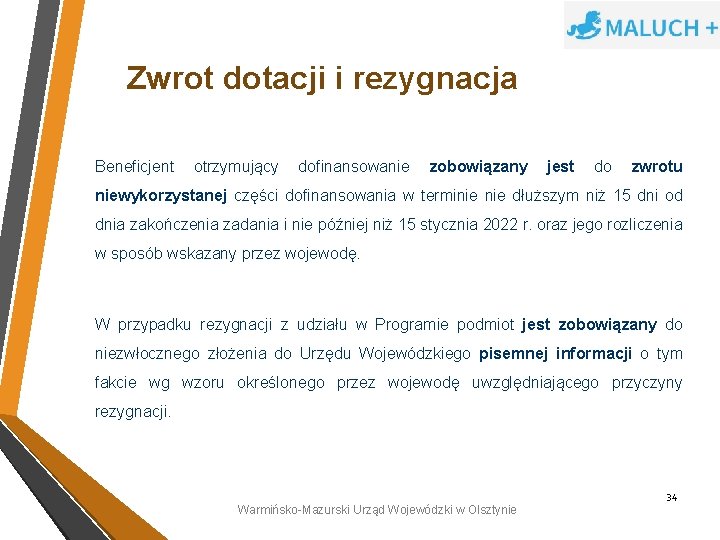 MALUCH +

Zwrot dotacji i rezygnacja

Beneficjent otrzymujący dofinansowanie zobowiązany jest do zwrotu niewykorzystanej części dofinansowania w terminie nie dłuższym niż 15 dni od dnia zakończenia zadania i nie później niż 15 stycznia 2022 r. oraz jego rozliczenia w sposób wskazany przez wojewodę.

W przypadku rezygnacji z udziału w Programie podmiot jest zobowiązany do niezwłocznego złożenia do Urzędu Wojewódzkiego pisemnej informacji o tym fakcie wg wzoru określonego przez wojewodę uwzględniającego przyczyny rezygnacji.

34

Warmińsko-Mazurski Urząd Wojewódzki w Olsztynie